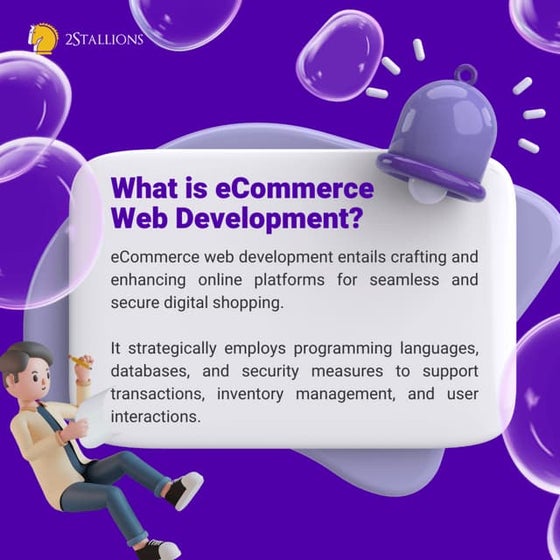 2STALLIONS

What is eCommerce Web Development?

eCommerce web development entails crafting and enhancing online platforms for seamless and secure digital shopping.

It strategically employs programming languages, databases, and security measures to support transactions, inventory management, and user interactions.